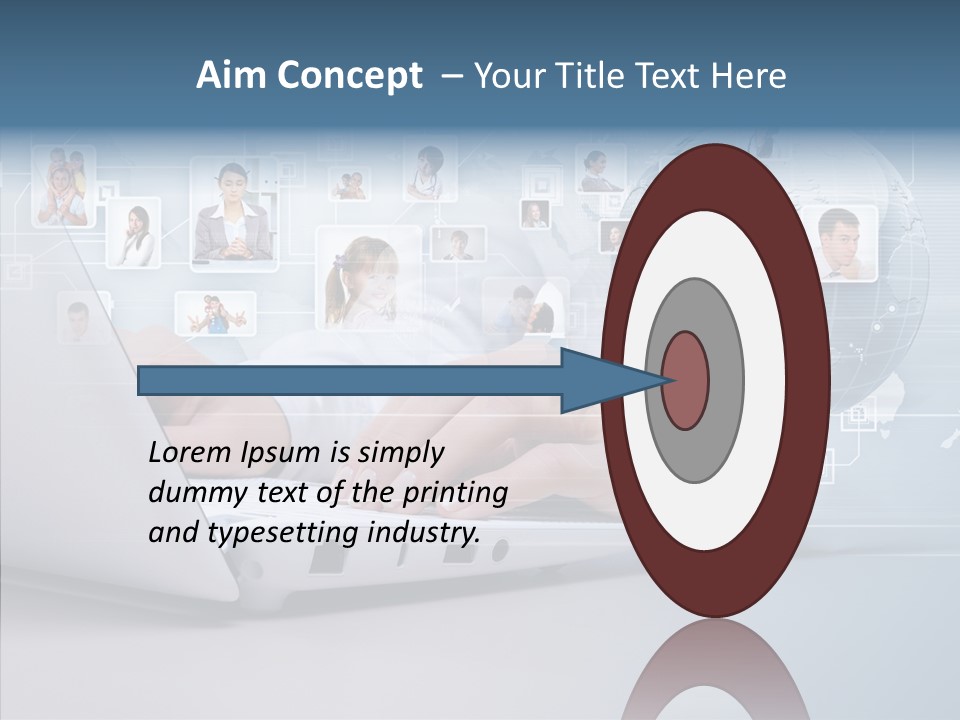 Aim Concept – Your Title Text Here

Lorem Ipsum is simply dummy text of the printing and typesetting industry.